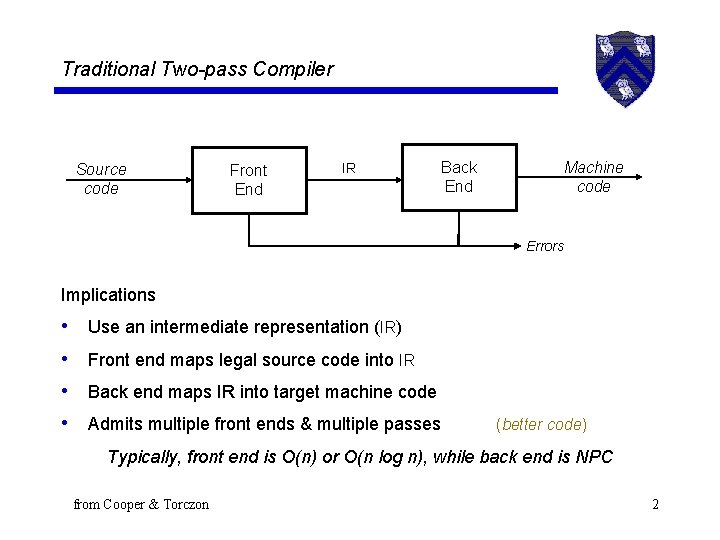 Traditional Two-pass Compiler

Source code

Front End

IR

Back End

Machine code

Errors

Implications

• Use an intermediate representation (IR)

• Front end maps legal source code into IR

• Back end maps IR into target machine code

• Admits multiple front ends & multiple passes (better code)

Typically, front end is O(n) or O(n log n), while back end is NPC

from Cooper & Torczon

2